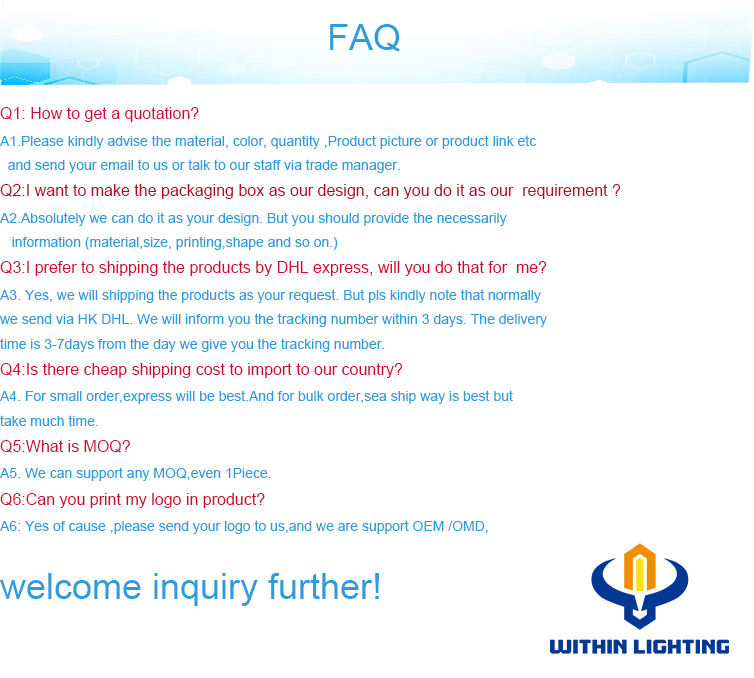 FAQ

Q1: How to get a quotation?

A1.Please kindly advise the material, color, quantity ,Product picture or product link etc and send your email to us or talk to our staff via trade manager.

Q2:I want to make the packaging box as our design, can you do it as our requirement ?

A2.Absolutely we can do it as your design. But you should provide the necessarily information (material,size, printing,shape and so on.)

Q3:I prefer to shipping the products by DHL express, will you do that for me?

A3. Yes, we will shipping the products as your request. But pls kindly note that normally we send via HK DHL. We will inform you the tracking number within 3 days. The delivery time is 3-7days from the day we give you the tracking number.

Q4:Is there cheap shipping cost to import to our country?

A4. For small order,express will be best.And for bulk order,sea ship way is best but take much time.

Q5:What is MOQ?

A5. We can support any MOQ,even 1Piece.

Q6:Can you print my logo in product?

A6: Yes of cause ,please send your logo to us,and we are support OEM /OMD,

welcome inquiry further!

WITHIN LIGHTING